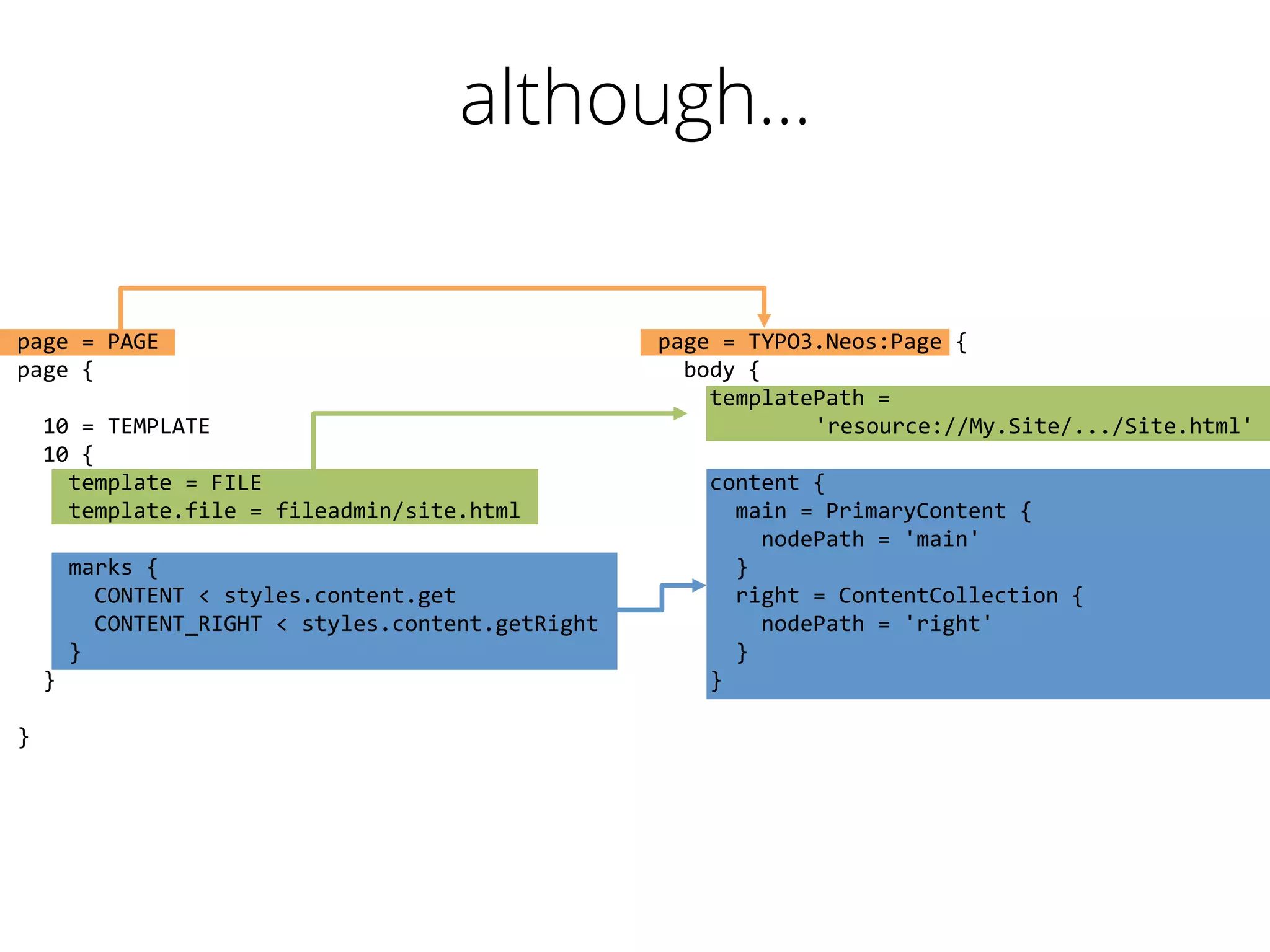 although…

page = PAGE
page {

  10 = TEMPLATE
  10 {
    template = FILE
    template.file = fileadmin/site.html

    marks {
      CONTENT < styles.content.get
      CONTENT_RIGHT < styles.content.getRight
    }
  }

}

page = TYPO3.Neos:Page {
  body {
    templatePath =
        'resource://My.Site/.../Site.html'

    content {
      main = PrimaryContent {
        nodePath = 'main'
      }
      right = ContentCollection {
        nodePath = 'right'
      }
    }